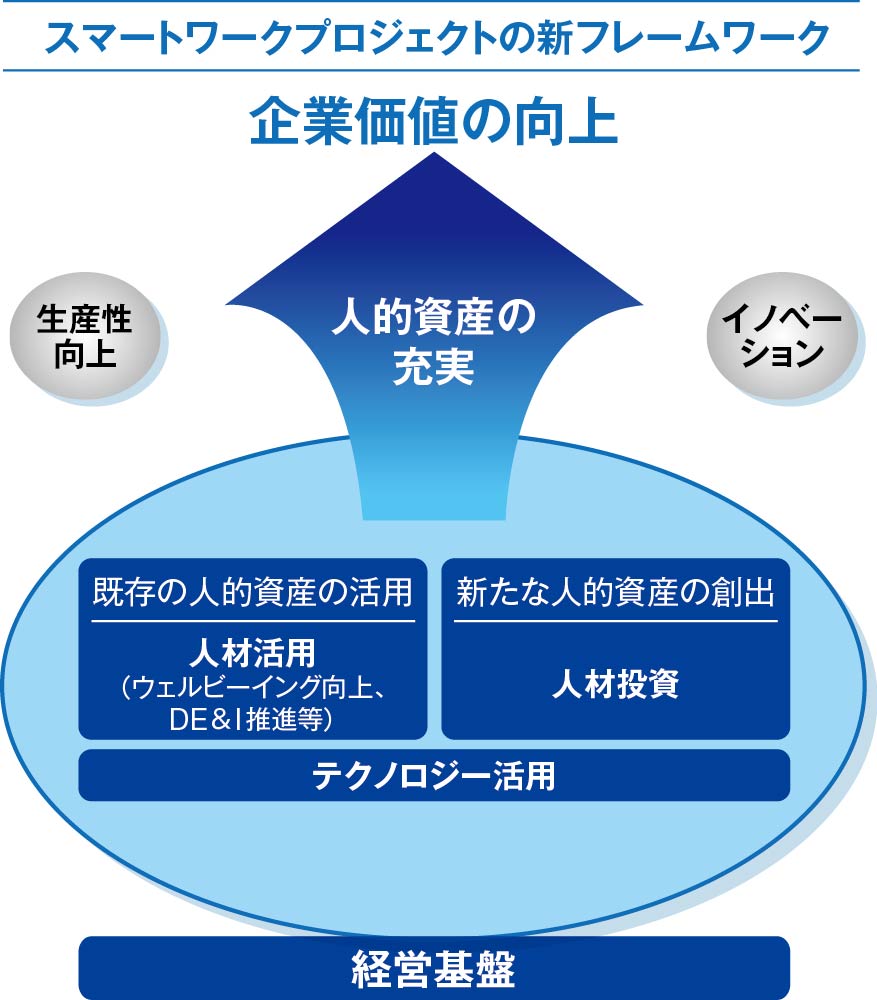 スマートワークプロジェクトの新フレームワーク

企業価値の向上

生産性向上

人的資産の充実

イノベーション

既存の人的資産の活用

人材活用
（ウェルビーイング向上、DE＆I推進等）

新たな人的資産の創出

人材投資

テクノロジー活用

経営基盤